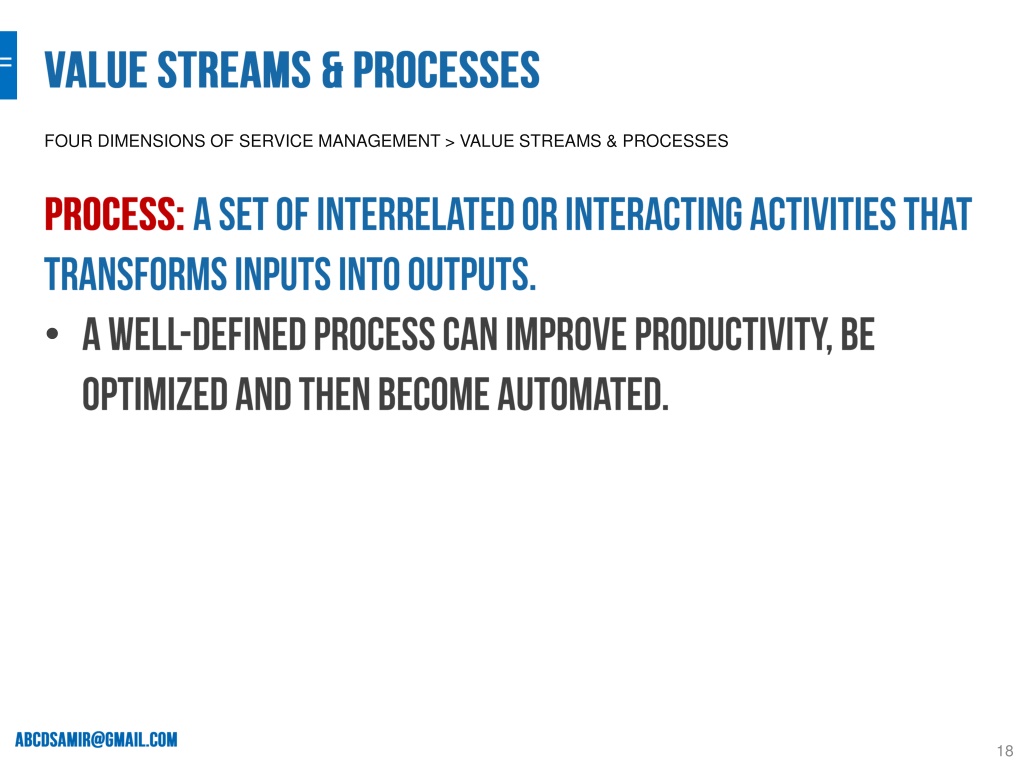 =

VALUE STREAMS & PROCESSES

FOUR DIMENSIONS OF SERVICE MANAGEMENT > VALUE STREAMS & PROCESSES

PROCESS: A SET OF INTERRELATED OR INTERACTING ACTIVITIES THAT TRANSFORMS INPUTS INTO OUTPUTS.

• A WELL-DEFINED PROCESS CAN IMPROVE PRODUCTIVITY, BE OPTIMIZED AND THEN BECOME AUTOMATED.

ABCDSAMIR@GMAIL.COM

18